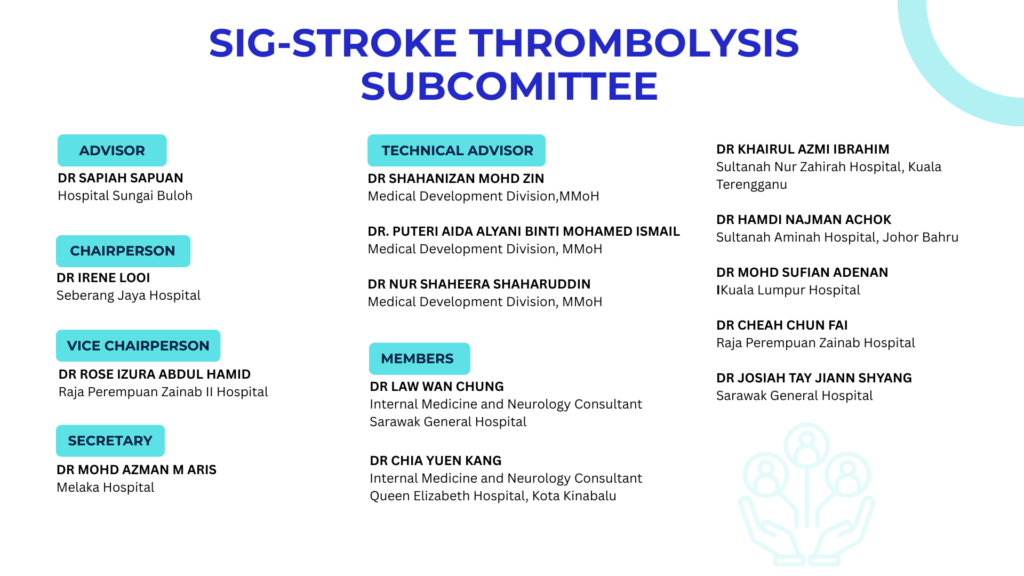 SIG-STROKE THROMBOLYSIS SUBCOMITTEE

ADVISOR
DR SAPIAH SAPUAN
Hospital Sungai Buloh

CHAIRPERSON
DR IRENE LOOI
Seberang Jaya Hospital

VICE CHAIRPERSON
DR ROSE IZURA ABDUL HAMID
Raja Perempuan Zainab II Hospital

SECRETARY
DR MOHD AZMAN M ARIS
Melaka Hospital

TECHNICAL ADVISOR
DR SHAHANIZAN MOHD ZIN
Medical Development Division,MMoH

DR. PUTERI AIDA ALYANI BINTI MOHAMED ISMAIL
Medical Development Division, MMoH

DR NUR SHAHEERA SHAHARUDDIN
Medical Development Division, MMoH

MEMBERS
DR LAW WAN CHUNG
Internal Medicine and Neurology Consultant
Sarawak General Hospital

DR CHIA YUEN KANG
Internal Medicine and Neurology Consultant
Queen Elizabeth Hospital, Kota Kinabalu

DR KHAIRUL AZMI IBRAHIM
Sultanah Nur Zahirah Hospital, Kuala Terengganu

DR HAMDI NAJMAN ACHOK
Sultanah Aminah Hospital, Johor Bahru

DR MOHD SUFIAN ADENAN
IKuala Lumpur Hospital

DR CHEAH CHUN FAI
Raja Perempuan Zainab Hospital

DR JOSIAH TAY JIANN SHYANG
Sarawak General Hospital